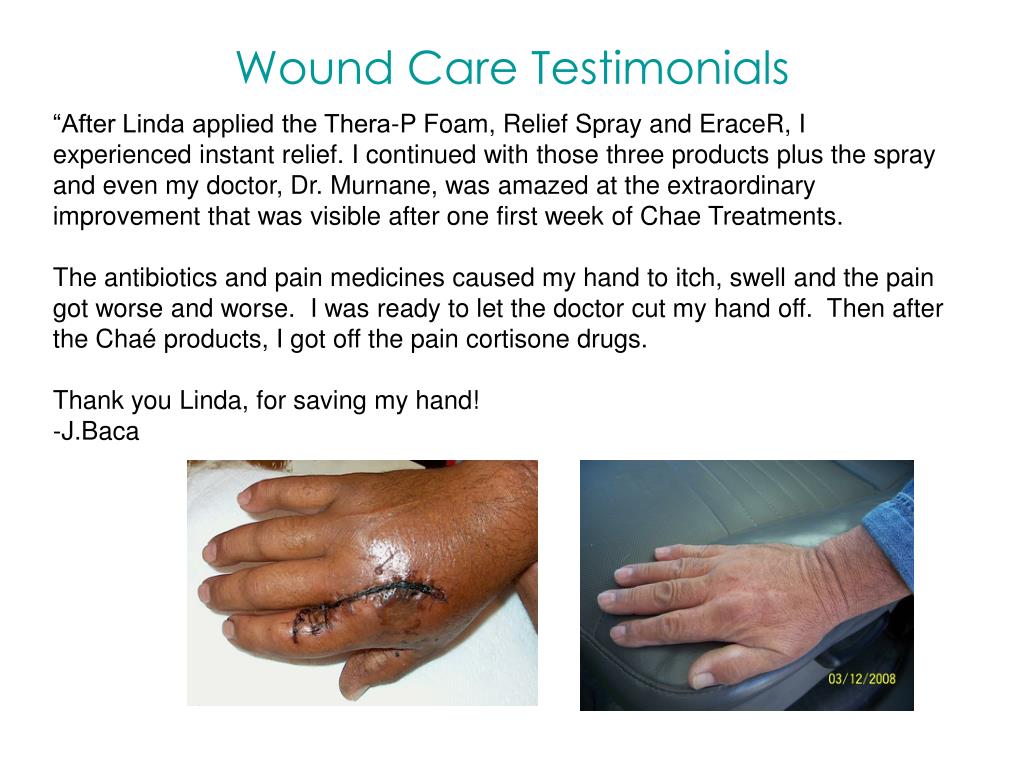 Wound Care Testimonials

“After Linda applied the Thera-P Foam, Relief Spray and EraceR, I experienced instant relief. I continued with those three products plus the spray and even my doctor, Dr. Murnane, was amazed at the extraordinary improvement that was visible after one first week of Chae Treatments.

The antibiotics and pain medicines caused my hand to itch, swell and the pain got worse and worse. I was ready to let the doctor cut my hand off. Then after the Chaé products, I got off the pain cortisone drugs.

Thank you Linda, for saving my hand!
-J.Baca

03/12/2008